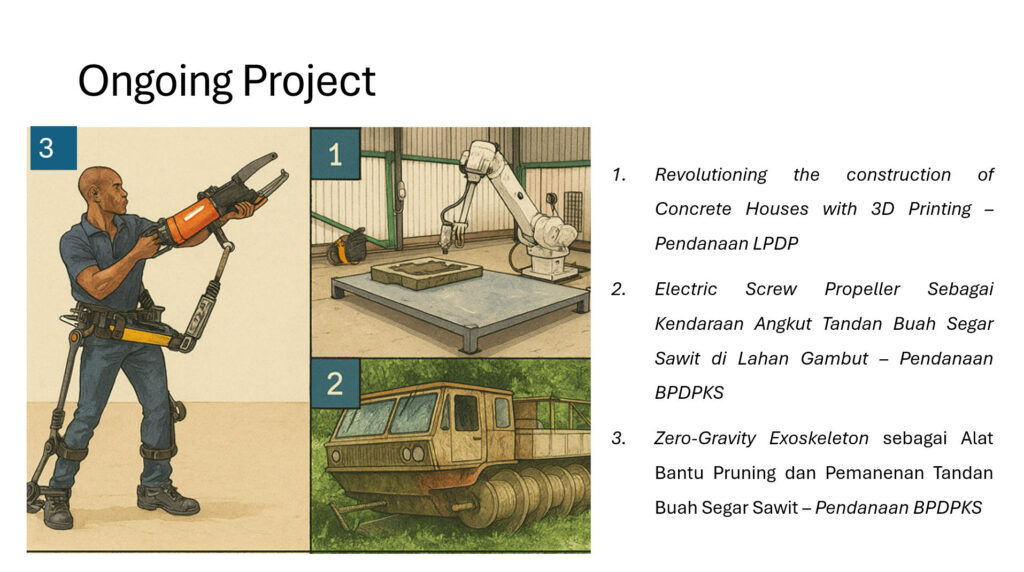 Ongoing Project

3

1

2

1. Revolutioning the construction of Concrete Houses with 3D Printing – Pendanaan LPDP

2. Electric Screw Propeller Sebagai Kendaraan Angkut Tandan Buah Segar Sawit di Lahan Gambut – Pendanaan BPDPKS

3. Zero-Gravity Exoskeleton sebagai Alat Bantu Pruning dan Pemanenan Tandan Buah Segar Sawit – Pendanaan BPDPKS